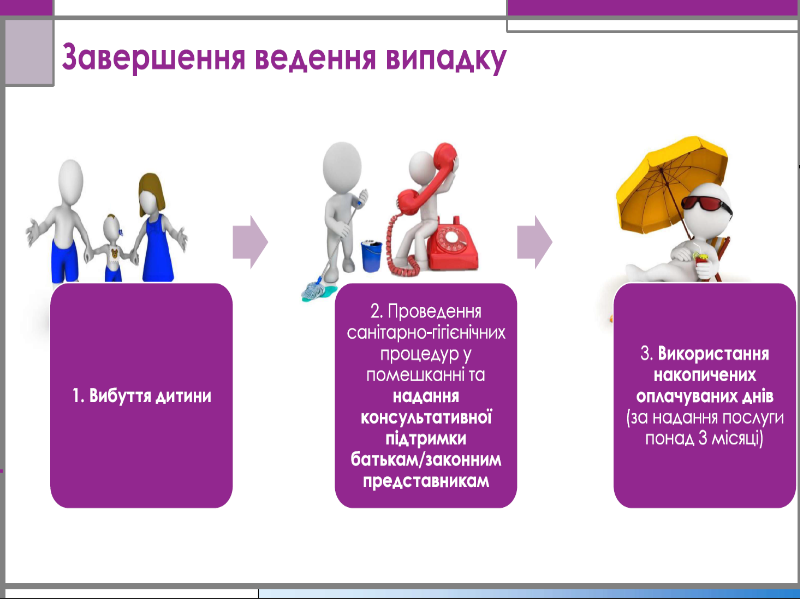 Завершення ведення випадку

1. Вибуття дитини

2. Проведення санітарно-гігієнічних процедур у помешканні та надання консультативної підтримки батькам/законним представникам

3. Використання накопичених оплачуваних днів (за надання послуги понад 3 місяці)